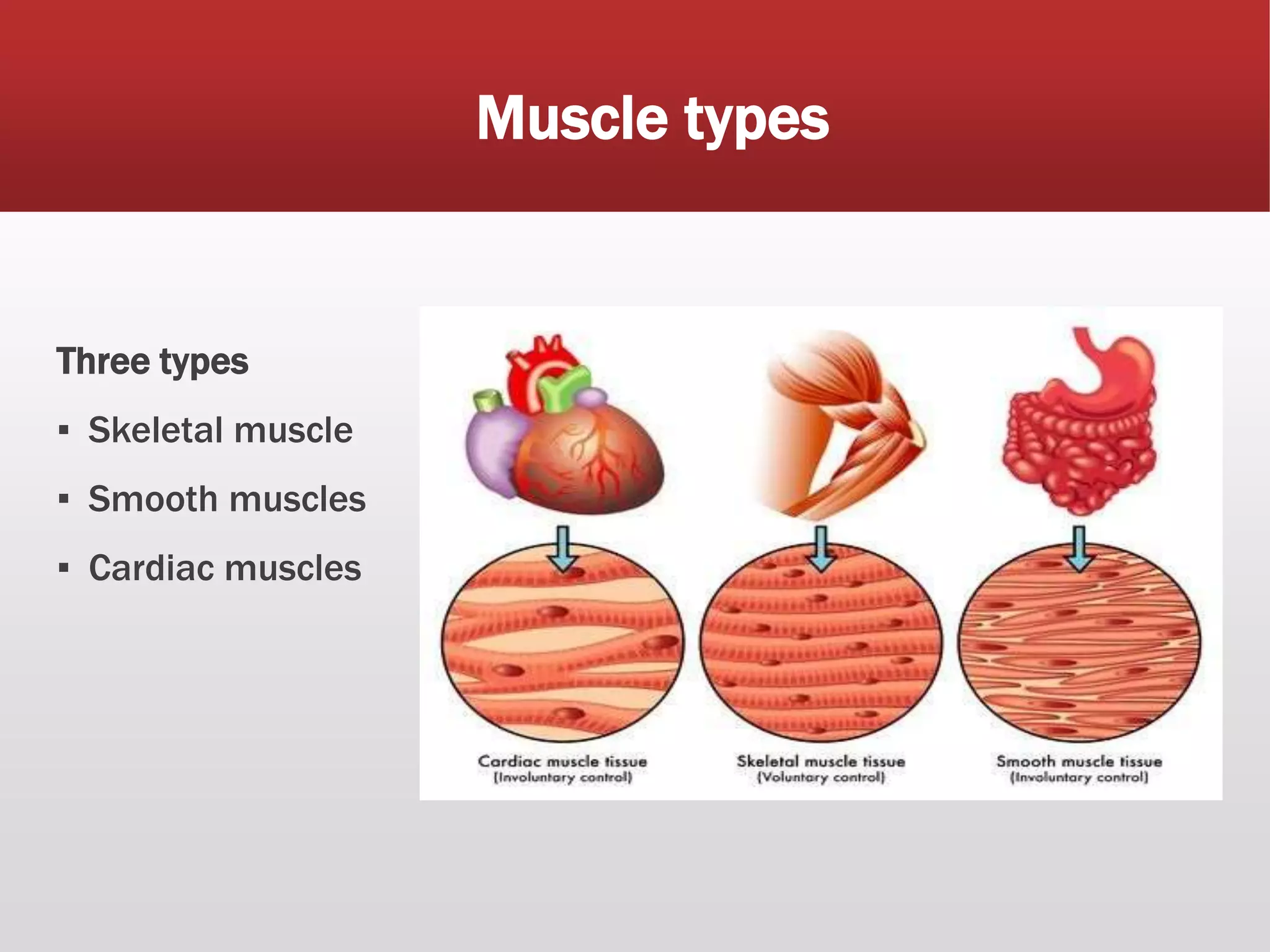 Muscle types

Three types

▪ Skeletal muscle

▪ Smooth muscles

▪ Cardiac muscles

Cardiac muscle tissue
(Involuntary control)

Skeletal muscle tissue
(Voluntary control)

Smooth muscle tissue
(Involuntary control)